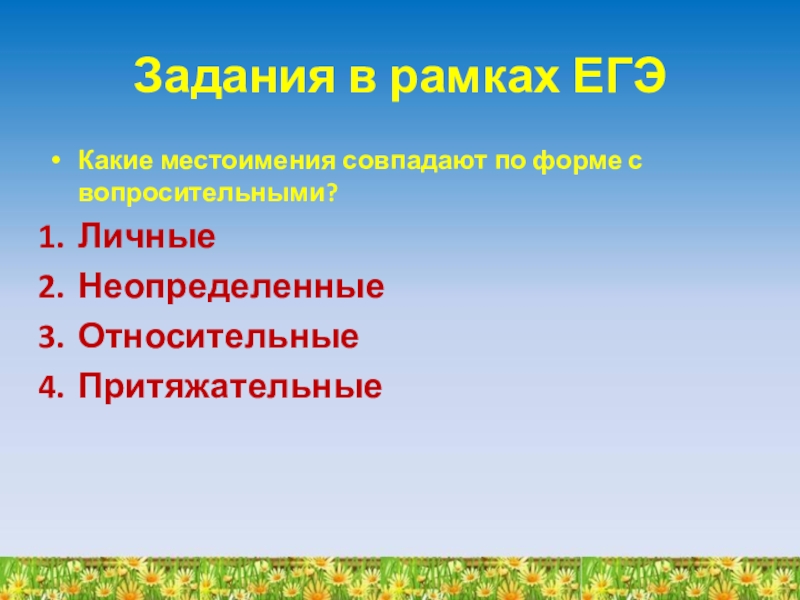 Задания в рамках ЕГЭ

• Какие местоимения совпадают по форме с вопросительными?

1. Личные
2. Неопределенные
3. Относительные
4. Притяжательные